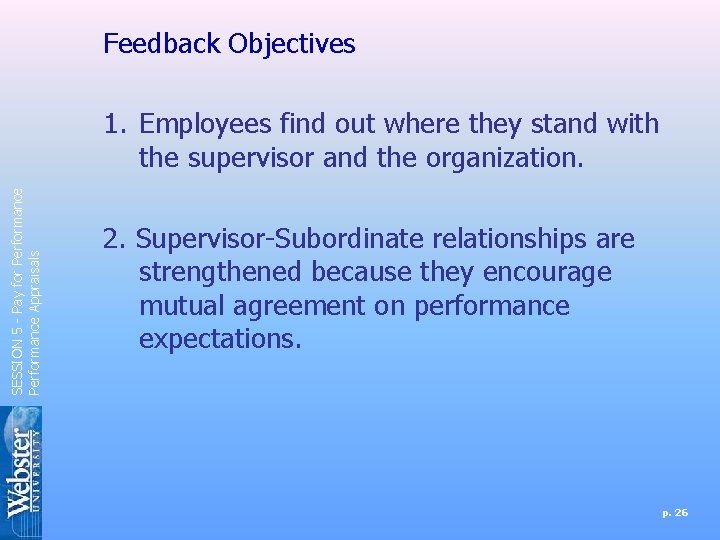 Feedback Objectives

1. Employees find out where they stand with the supervisor and the organization.

2. Supervisor-Subordinate relationships are strengthened because they encourage mutual agreement on performance expectations.

SESSION 5 - Pay for Performance
Performance Appraisals

Webster
UNIVERSITY

p. 26